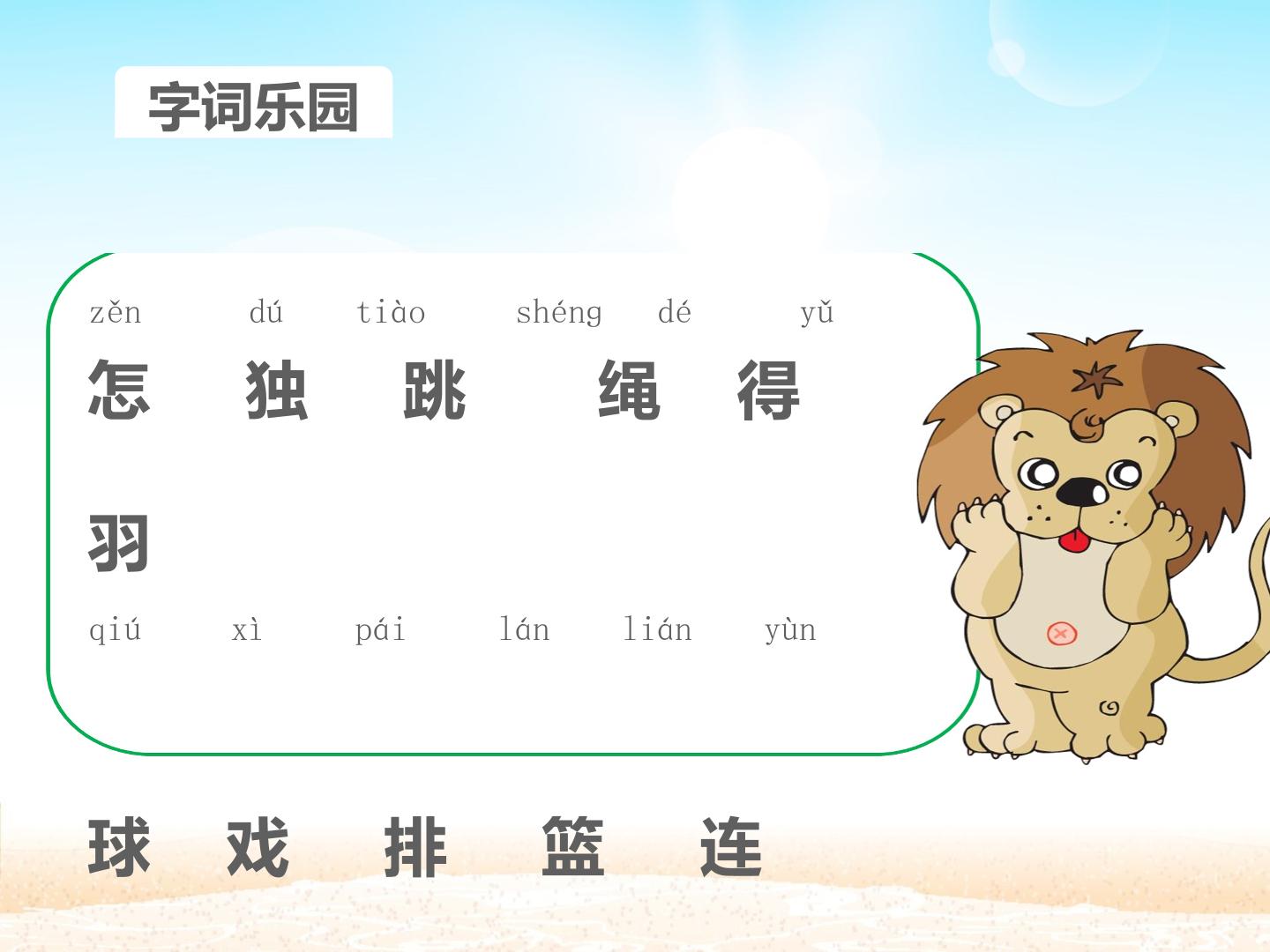 字词乐园

zěn dú tiào shéng dé yǔ

怎 独 跳 绳 得

羽

qiú xì pái lán lián yùn

球 戏 排 篮 连